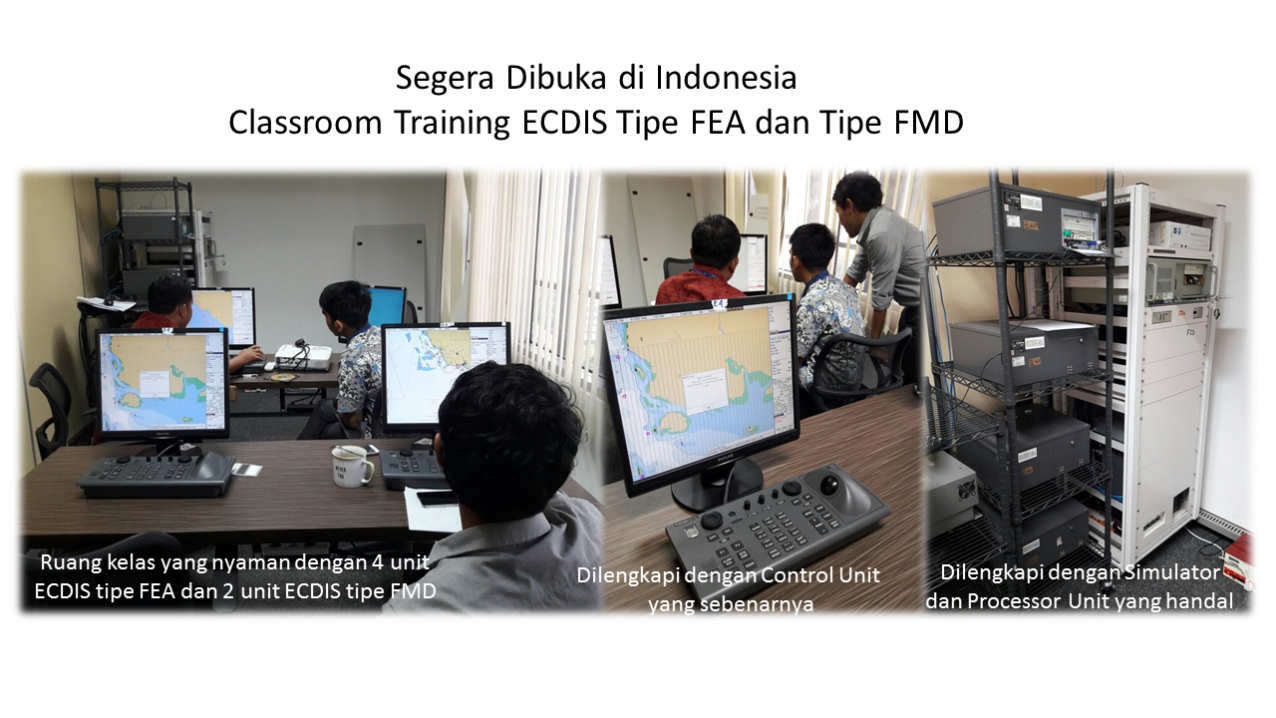 Segera Dibuka di Indonesia
Classroom Training ECDIS Tipe FEA dan Tipe FMD

Ruang kelas yang nyaman dengan 4 unit ECDIS tipe FEA dan 2 unit ECDIS tipe FMD

Dilengkapi dengan Control Unit yang sebenarnya

Dilengkapi dengan Simulator dan Processor Unit yang handal